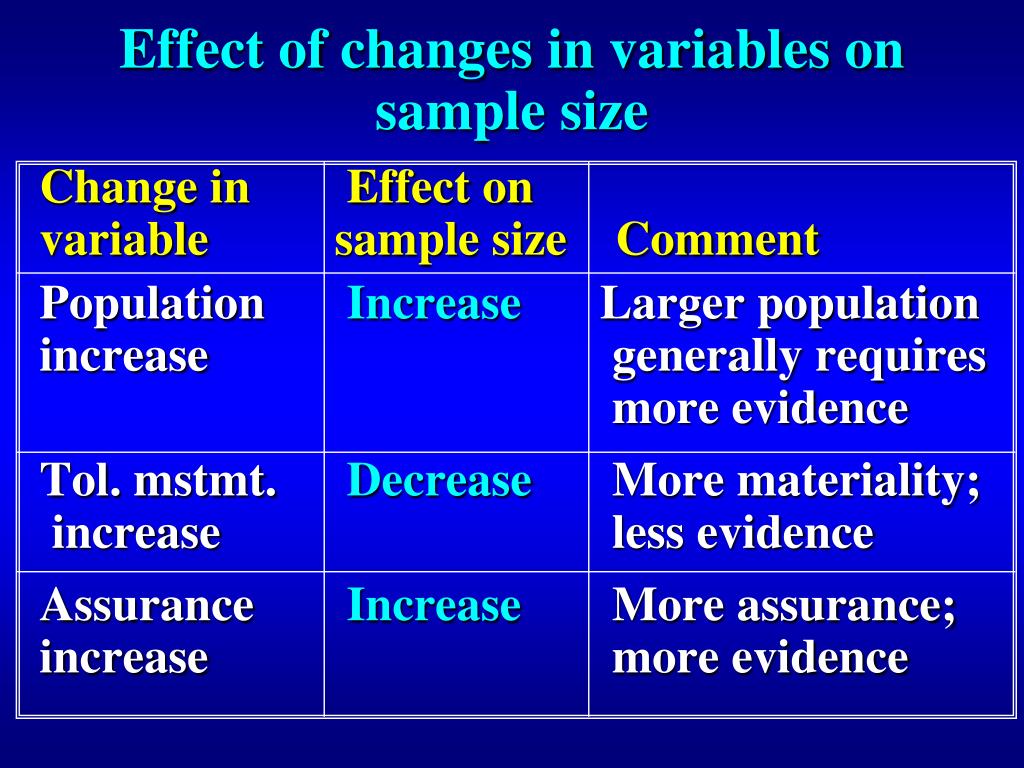 Effect of changes in variables on sample size

| Change in variable | Effect on sample size | Comment |
|---|---|---|
| Population increase | Increase | Larger population generally requires more evidence |
| Tol. mstmt. increase | Decrease | More materiality; less evidence |
| Assurance increase | Increase | More assurance; more evidence |